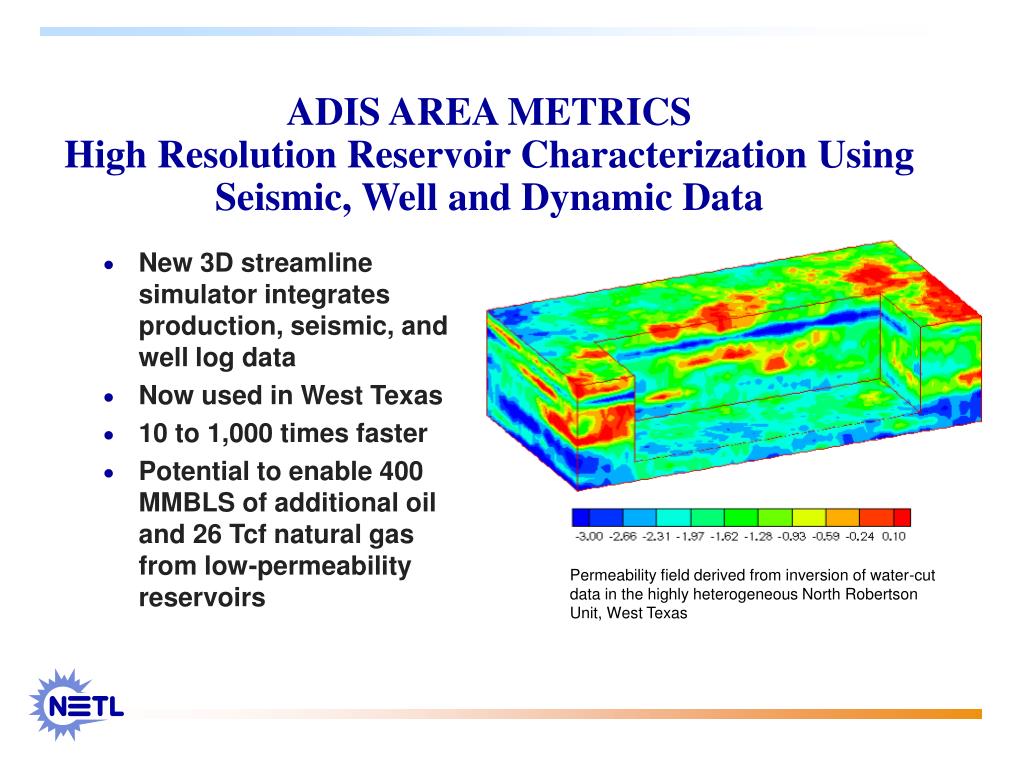 ADIS AREA METRICS
High Resolution Reservoir Characterization Using Seismic, Well and Dynamic Data

• New 3D streamline simulator integrates production, seismic, and well log data
• Now used in West Texas
• 10 to 1,000 times faster
• Potential to enable 400 MMBLS of additional oil and 26 Tcf natural gas from low-permeability reservoirs

-3.00 -2.66 -2.31 -1.97 -1.62 -1.28 -0.93 -0.59 -0.24 0.10

Permeability field derived from inversion of water-cut data in the highly heterogeneous North Robertson Unit, West Texas

NETL